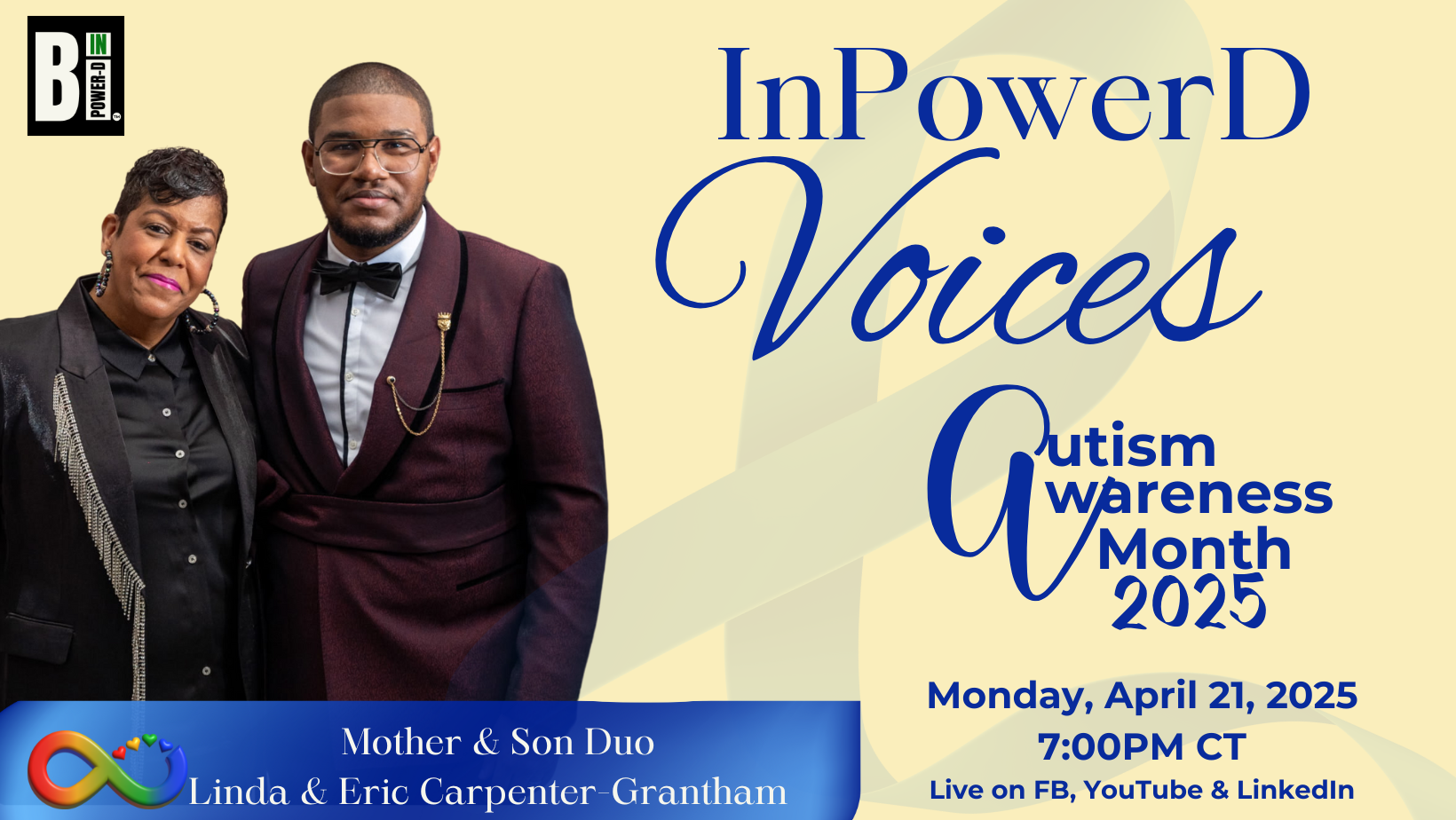 B IN POWER-D

InPowerD
Voices

Autism
Awareness
Month
2025

Monday, April 21, 2025
7:00PM CT
Live on FB, YouTube & LinkedIn

Mother & Son Duo
Linda & Eric Carpenter-Grantham